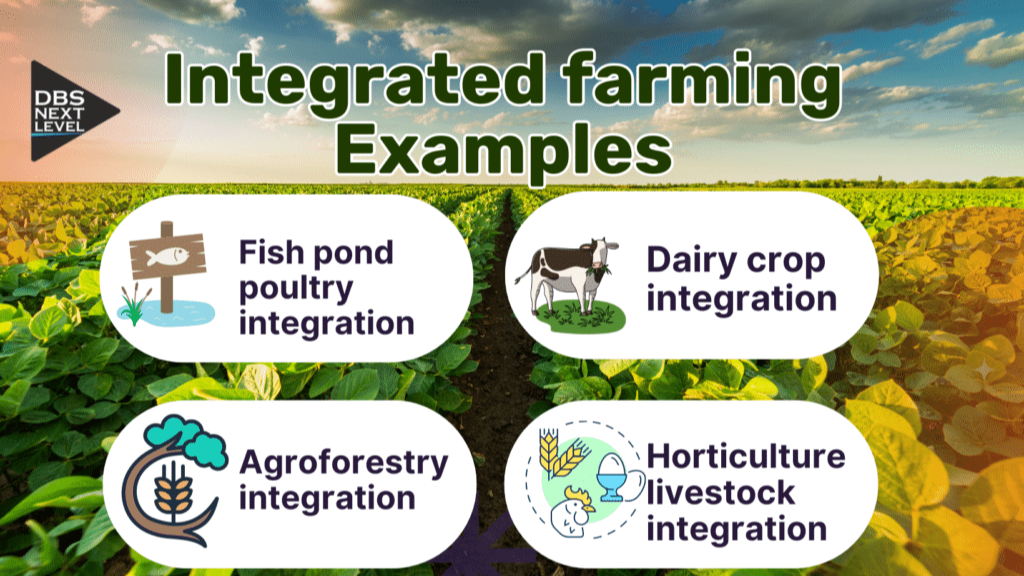 DBS NEXT LEVEL

Integrated farming Examples

Fish pond poultry integration

Dairy crop integration

Agroforestry integration

Horticulture livestock integration